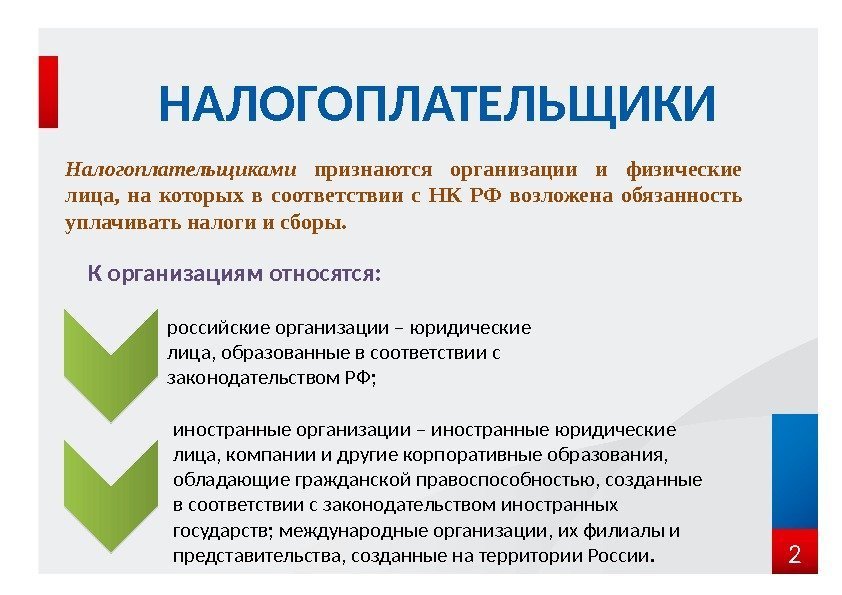 НАЛОГОПЛАТЕЛЬЩИКИ

Налогоплательщиками признаются организации и физические лица, на которых в соответствии с НК РФ возложена обязанность уплачивать налоги и сборы.

К организациям относятся:

российские организации – юридические лица, образованные в соответствии с законодательством РФ;

иностранные организации – иностранные юридические лица, компании и другие корпоративные образования, обладающие гражданской правоспособностью, созданные в соответствии с законодательством иностранных государств; международные организации, их филиалы и представительства, созданные на территории России.

2